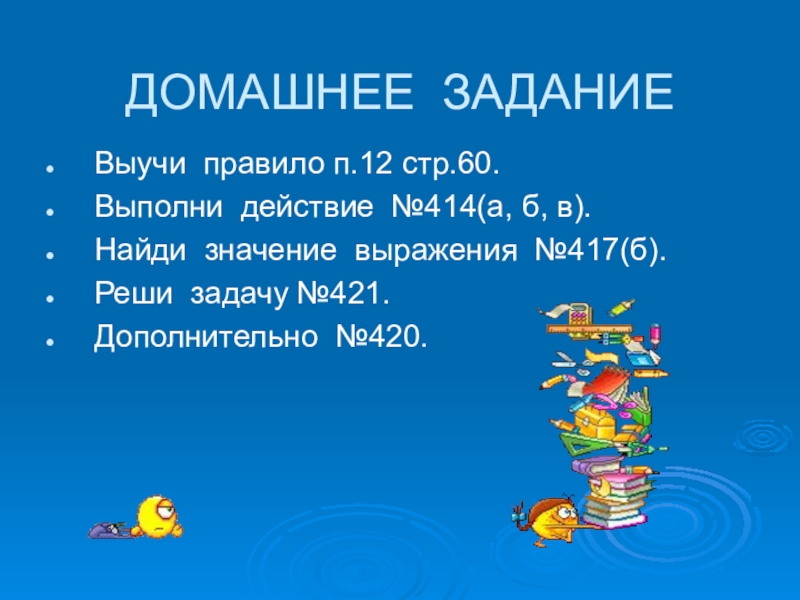 ДОМАШНЕЕ ЗАДАНИЕ

- Выучи правило п.12 стр.60.
- Выполни действие №414(а, б, в).
- Найди значение выражения №417(б).
- Реши задачу №421.
- Дополнительно №420.